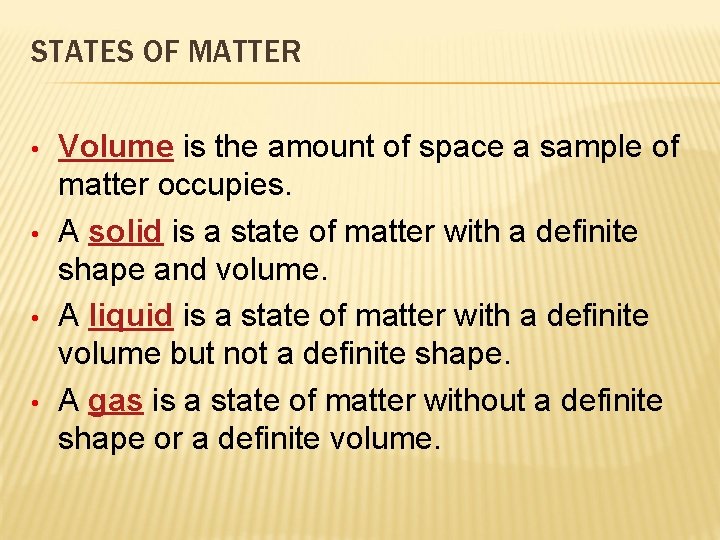 STATES OF MATTER

• Volume is the amount of space a sample of matter occupies.
• A solid is a state of matter with a definite shape and volume.
• A liquid is a state of matter with a definite volume but not a definite shape.
• A gas is a state of matter without a definite shape or a definite volume.